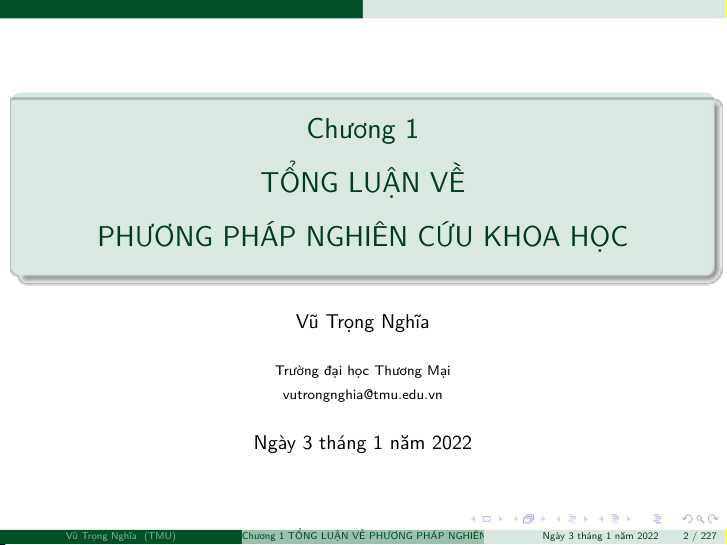 Chương 1

TỔNG LUẬN VỀ

PHƯƠNG PHÁP NGHIÊN CỨU KHOA HỌC

Vũ Trọng Nghĩa

Trường đại học Thương Mại

vutrongnghia@tmu.edu.vn

Ngày 3 tháng 1 năm 2022

Vũ Trọng Nghĩa (TMU) Chương 1 TỔNG LUẬN VỀ PHƯƠNG PHÁP NGHIÊN Ngày 3 tháng 1 năm 2022 2 / 227